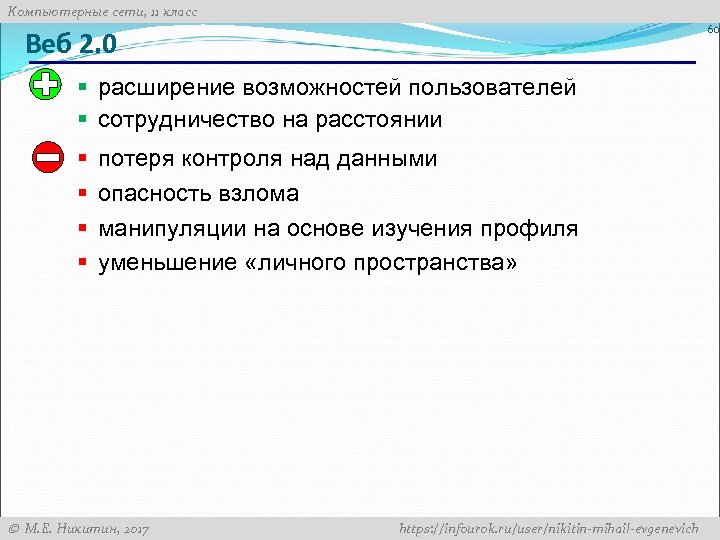 Компьютерные сети, 11 класс

60

Веб 2.0

▪ расширение возможностей пользователей
▪ сотрудничество на расстоянии

▪ потеря контроля над данными
▪ опасность взлома
▪ манипуляции на основе изучения профиля
▪ уменьшение «личного пространства»

© М.Е. Никитин, 2017

https://infourok.ru/user/nikitin-mihail-evgenevich